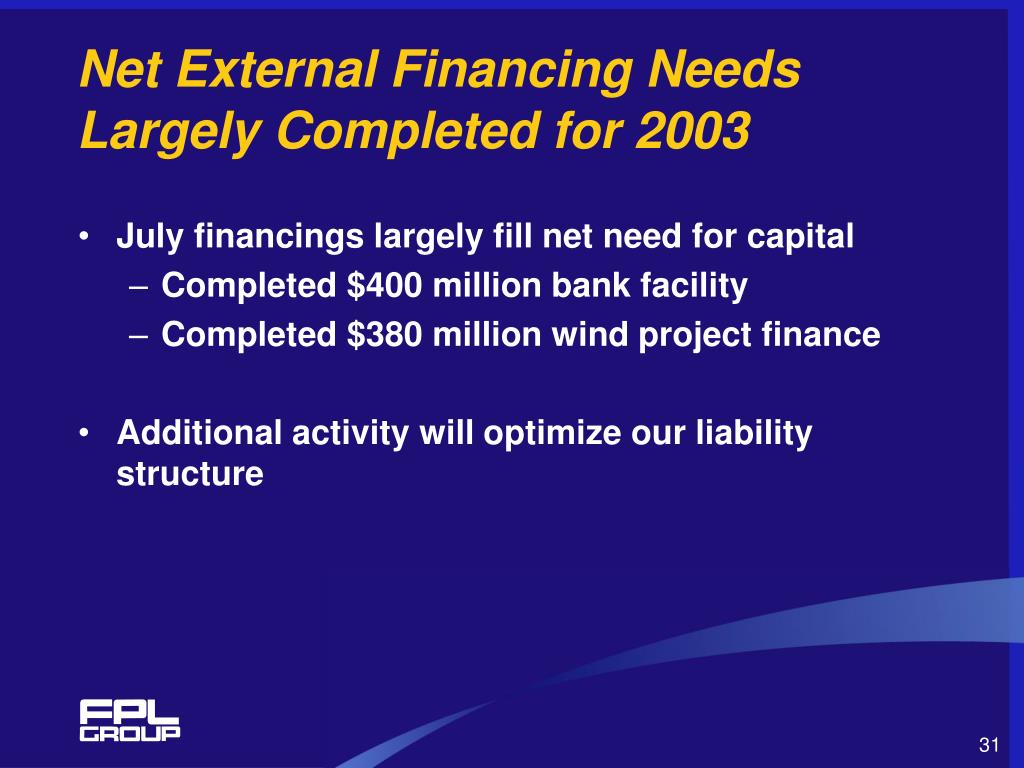 Net External Financing Needs Largely Completed for 2003

• July financings largely fill net need for capital
– Completed \$400 million bank facility
– Completed \$380 million wind project finance

• Additional activity will optimize our liability structure

FPL GROUP

31